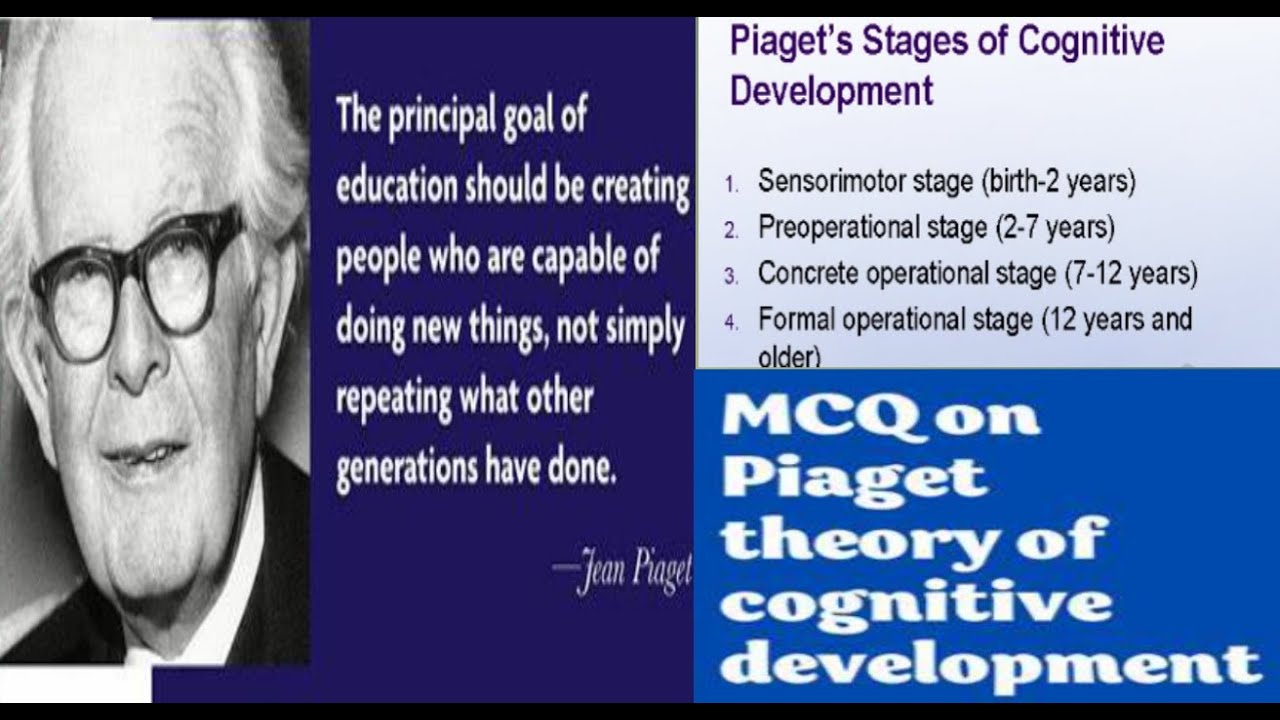 The principal goal of education should be creating people who are capable of doing new things, not simply repeating what other generations have done.

—Jean Piaget

Piaget's Stages of Cognitive Development

1. Sensorimotor stage (birth-2 years)
2. Preoperational stage (2-7 years)
3. Concrete operational stage (7-12 years)
4. Formal operational stage (12 years and older)

MCQ on Piaget theory of cognitive development